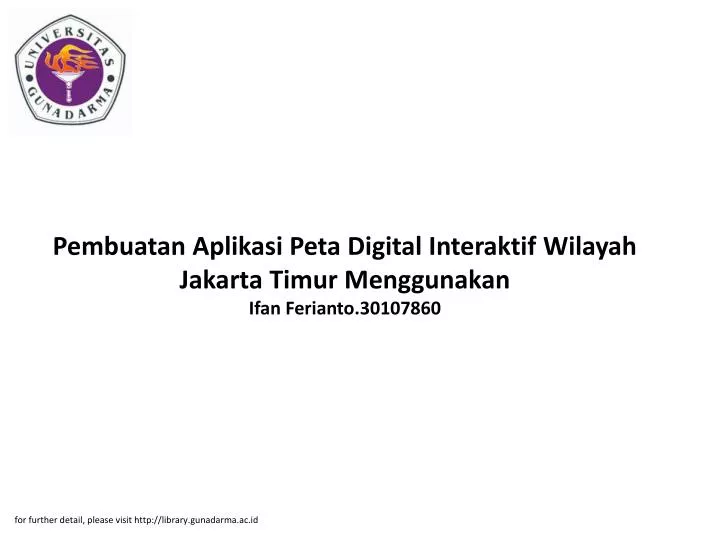 UNIVERSITAS GUNADARMA

Pembuatan Aplikasi Peta Digital Interaktif Wilayah Jakarta Timur Menggunakan
Ifan Ferianto.30107860

for further detail, please visit http://library.gunadarma.ac.id